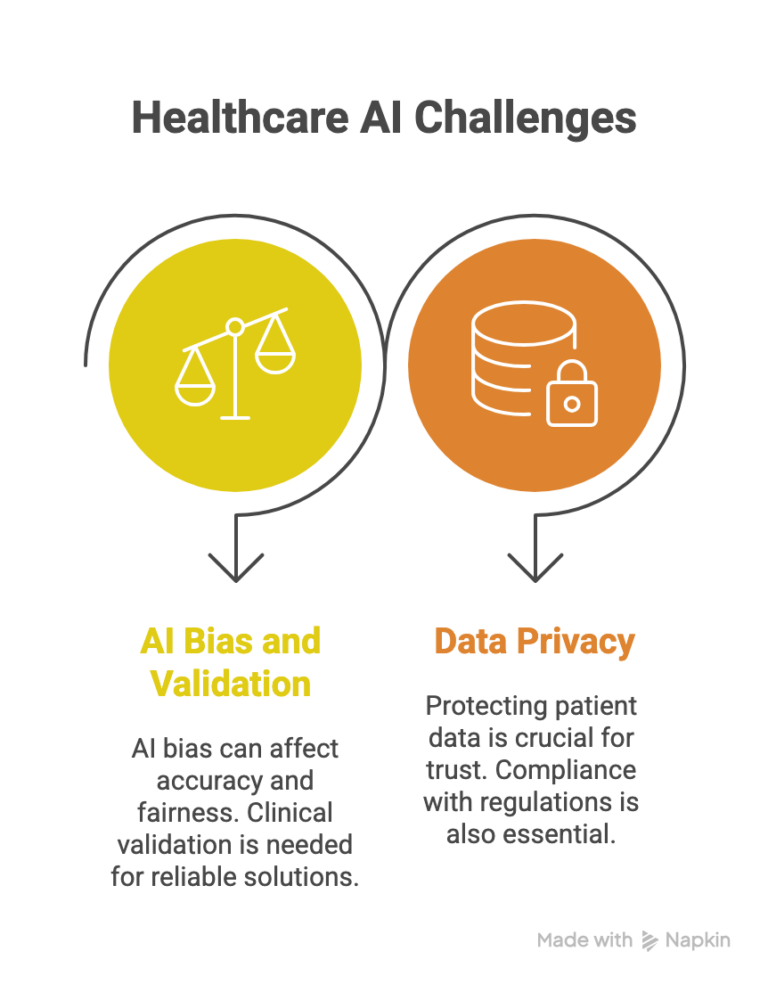 Healthcare AI Challenges

AI Bias and Validation

AI bias can affect accuracy and fairness. Clinical validation is needed for reliable solutions.

Data Privacy

Protecting patient data is crucial for trust. Compliance with regulations is also essential.

Made with Napkin